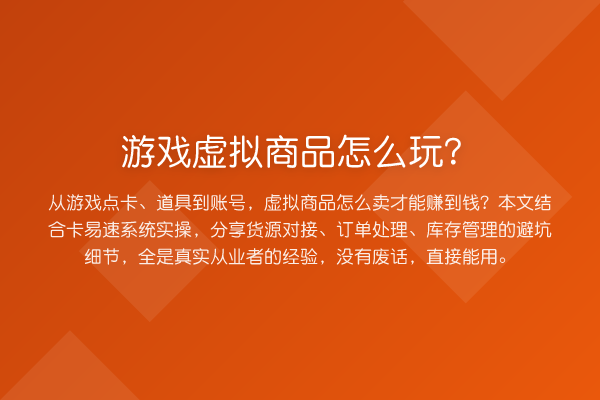 游戏虚拟商品怎么玩？

从游戏点卡、道具到账号，虚拟商品怎么卖才能赚到钱？本文结合卡易速系统实操，分享货源对接、订单处理、库存管理的避坑细节，全是真实从业者的经验，没有废话，直接能用。